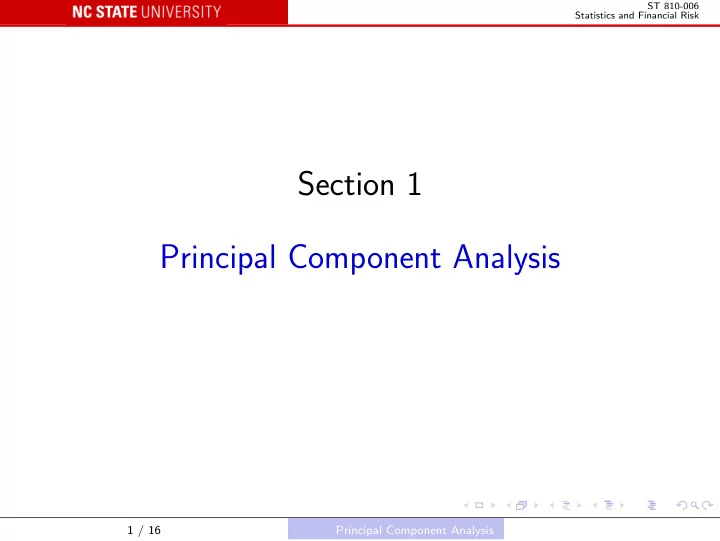 NC STATE UNIVERSITY

ST 810-006
Statistics and Financial Risk

Section 1

Principal Component Analysis

1 / 16

Principal Component Analysis